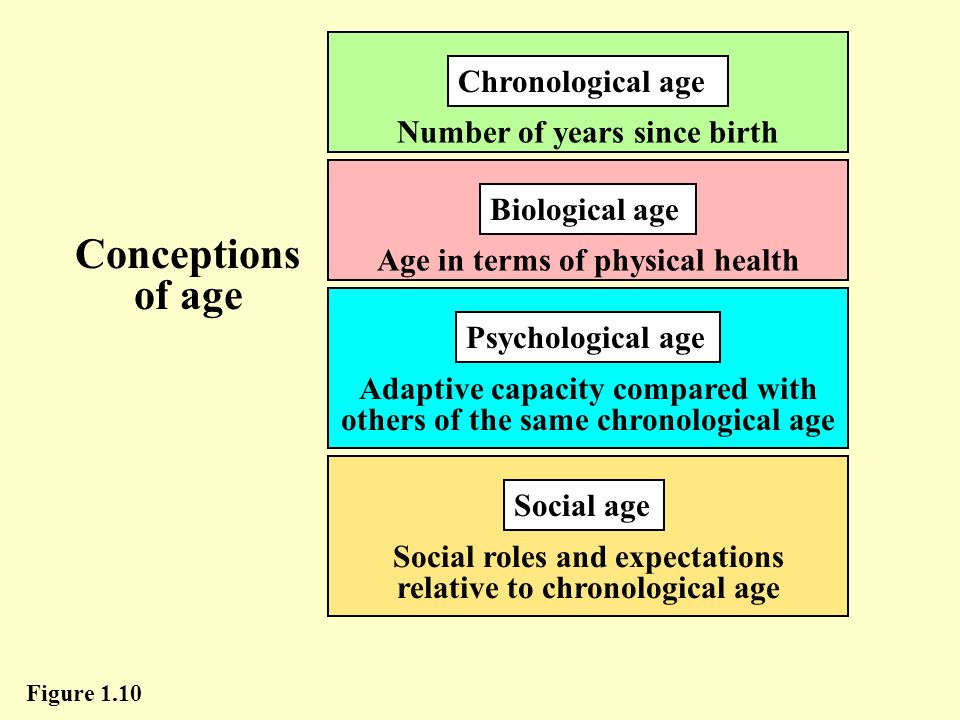 Conceptions of age

Chronological age

Number of years since birth

Biological age

Age in terms of physical health

Psychological age

Adaptive capacity compared with others of the same chronological age

Social age

Social roles and expectations relative to chronological age

Figure 1.10